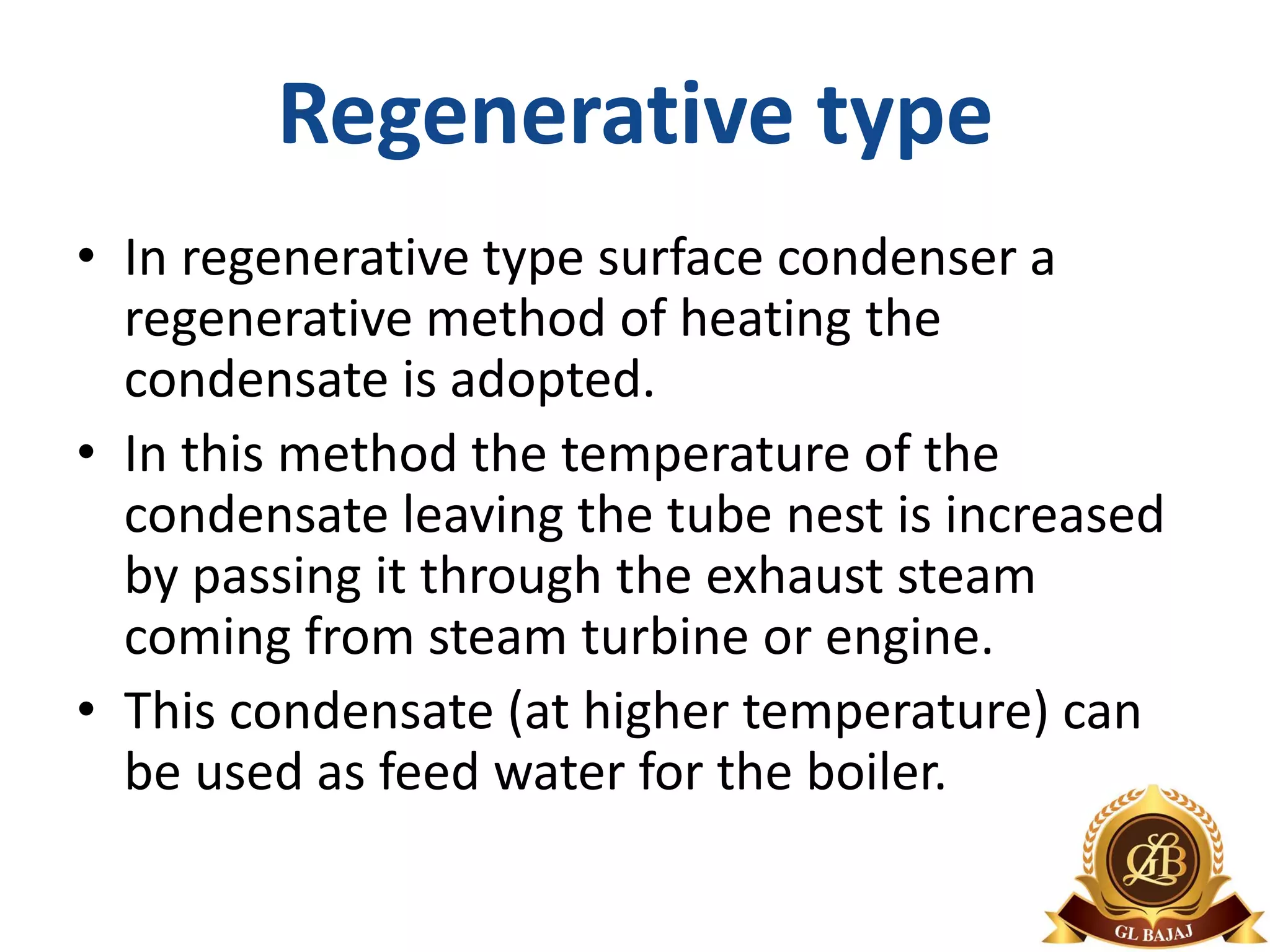 Regenerative type

• In regenerative type surface condenser a regenerative method of heating the condensate is adopted.

• In this method the temperature of the condensate leaving the tube nest is increased by passing it through the exhaust steam coming from steam turbine or engine.

• This condensate (at higher temperature) can be used as feed water for the boiler.

GLB
GL BAJAJ